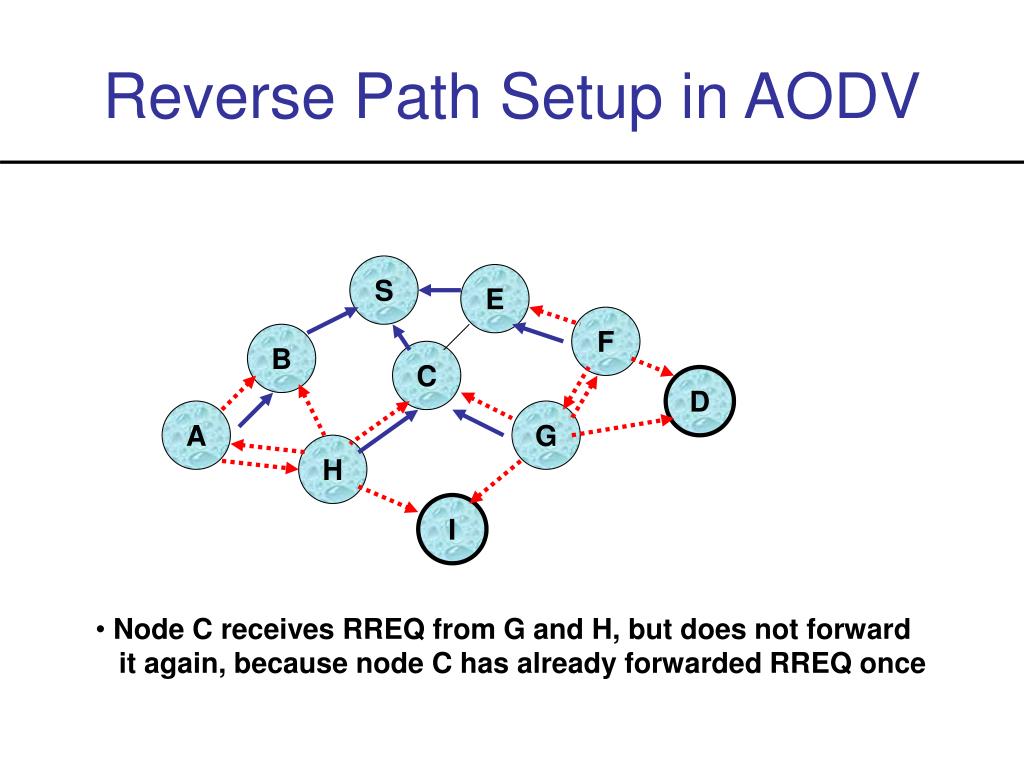 Reverse Path Setup in AODV

S
E
F
B
C
D
A
G
H
I

• Node C receives RREQ from G and H, but does not forward it again, because node C has already forwarded RREQ once